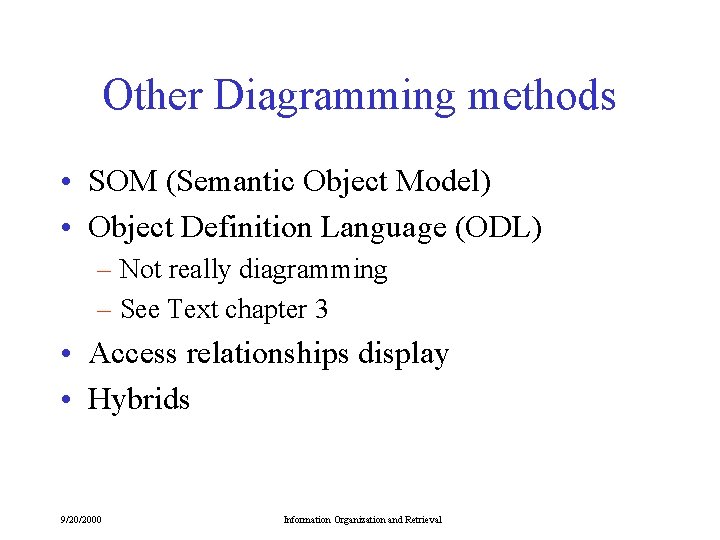 Other Diagramming methods

• SOM (Semantic Object Model)
• Object Definition Language (ODL)
– Not really diagramming
– See Text chapter 3
• Access relationships display
• Hybrids

9/20/2000

Information Organization and Retrieval